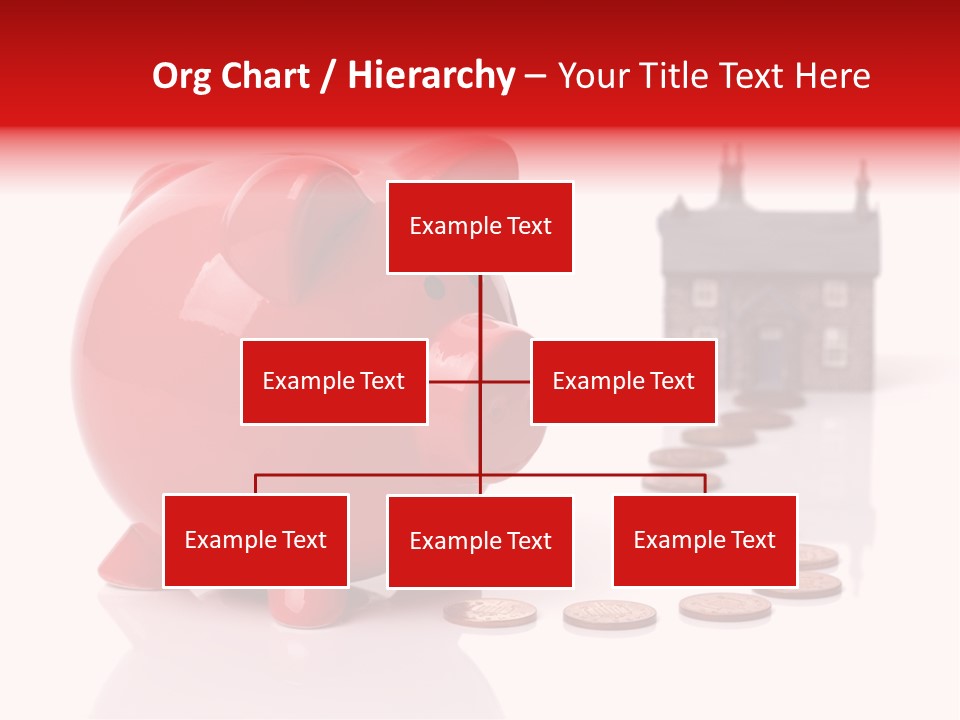 Org Chart / Hierarchy – Your Title Text Here

Example Text

Example Text

Example Text

Example Text

Example Text

Example Text